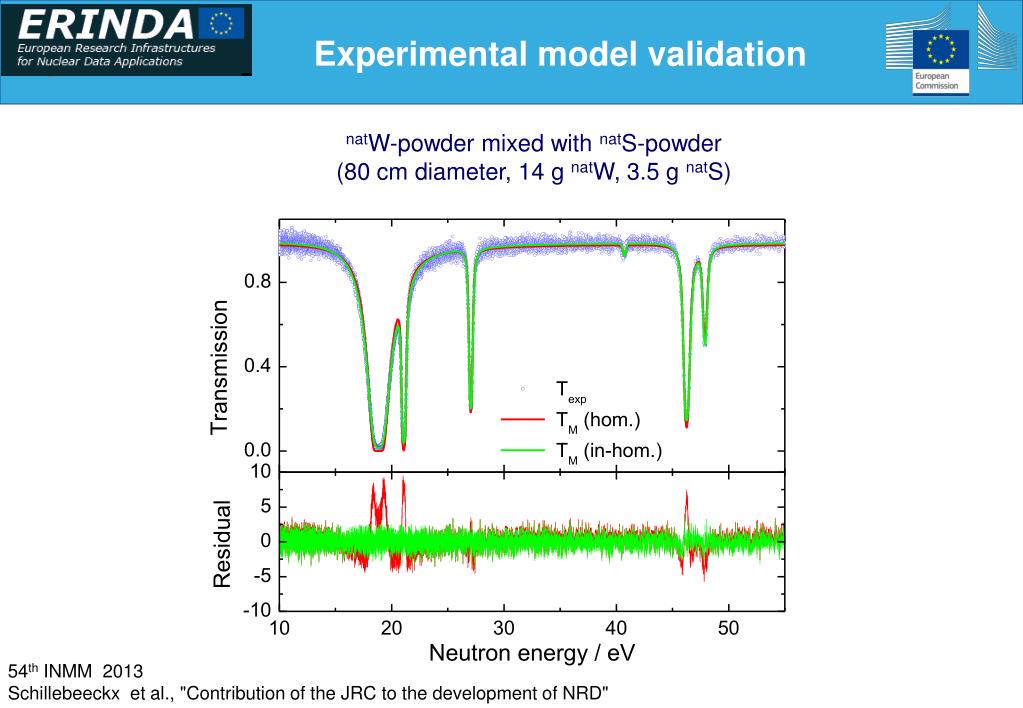 ERINDA
European Research Infrastructures for Nuclear Data Applications

Experimental model validation

European Commission

$^{nat}$W-powder mixed with $^{nat}$S-powder
(80 cm diameter, 14 g $^{nat}$W, 3.5 g $^{nat}$S)

Transmission

0.8

0.4

0.0

$T_{exp}$
$T_M$ (hom.)
$T_M$ (in-hom.)

Residual

10
5
0
-5
-10

10 20 30 40 50

Neutron energy / eV

54$^{th}$ INMM 2013
Schillebeeckx et al., "Contribution of the JRC to the development of NRD"